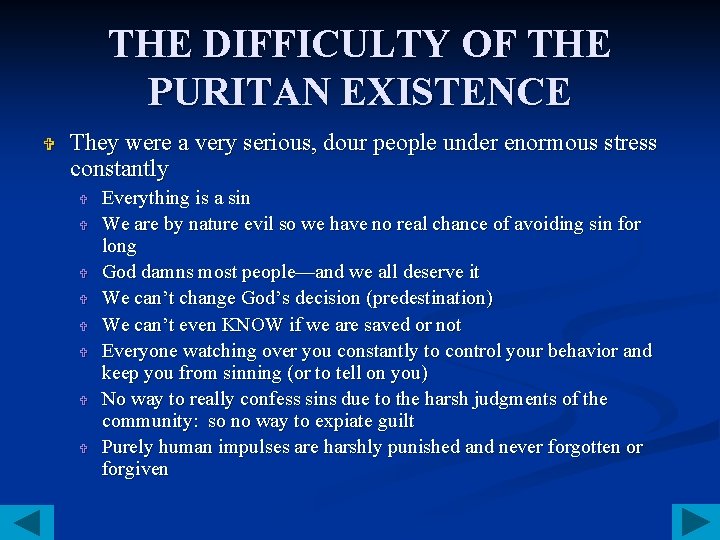 THE DIFFICULTY OF THE PURITAN EXISTENCE

They were a very serious, dour people under enormous stress constantly

Everything is a sin

We are by nature evil so we have no real chance of avoiding sin for long

God damns most people—and we all deserve it

We can't change God's decision (predestination)

We can't even KNOW if we are saved or not

Everyone watching over you constantly to control your behavior and keep you from sinning (or to tell on you)

No way to really confess sins due to the harsh judgments of the community: so no way to expiate guilt

Purely human impulses are harshly punished and never forgotten or forgiven